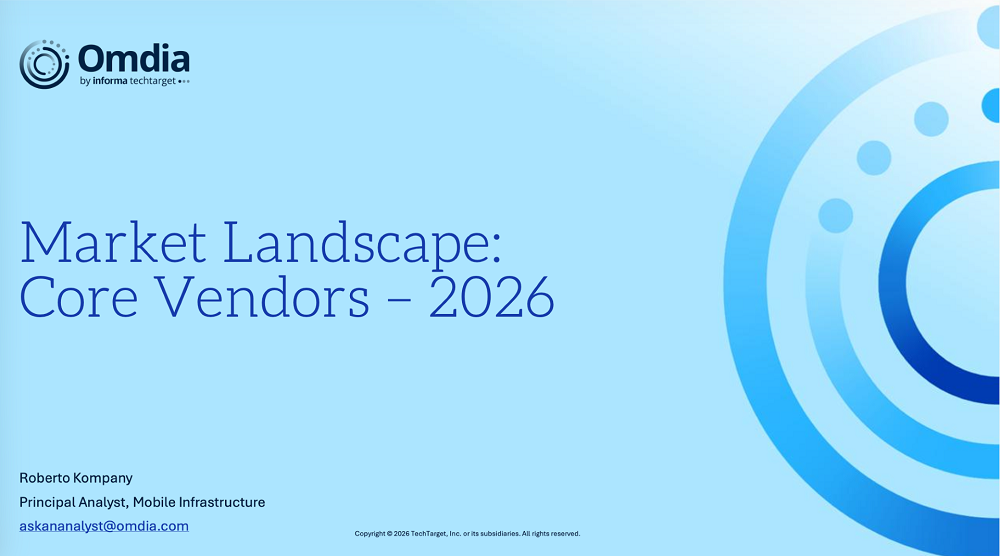 Omdia
by informa techtarget

Market Landscape: Core Vendors – 2026

Roberto Kompany
Principal Analyst, Mobile Infrastructure
askananalyst@omdia.com

Copyright © 2026 TechTarget, Inc. or its subsidiaries. All rights reserved.